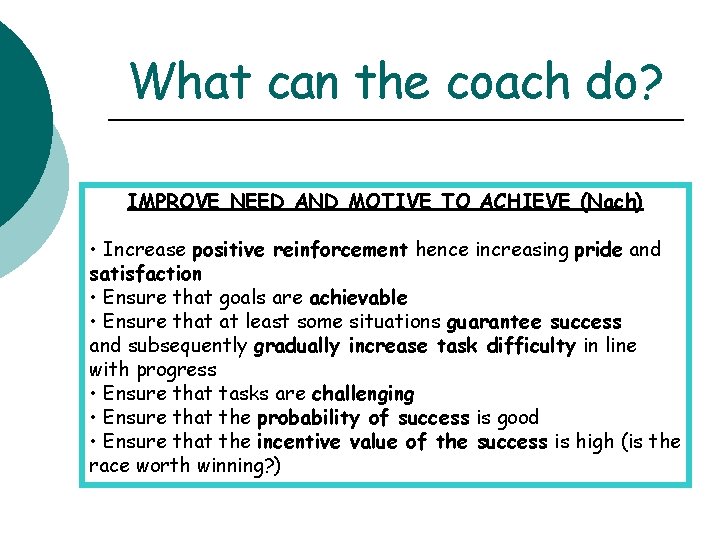 What can the coach do?

IMPROVE NEED AND MOTIVE TO ACHIEVE (Nach)

• Increase positive reinforcement hence increasing pride and satisfaction
• Ensure that goals are achievable
• Ensure that at least some situations guarantee success and subsequently gradually increase task difficulty in line with progress
• Ensure that tasks are challenging
• Ensure that the probability of success is good
• Ensure that the incentive value of the success is high (is the race worth winning?)